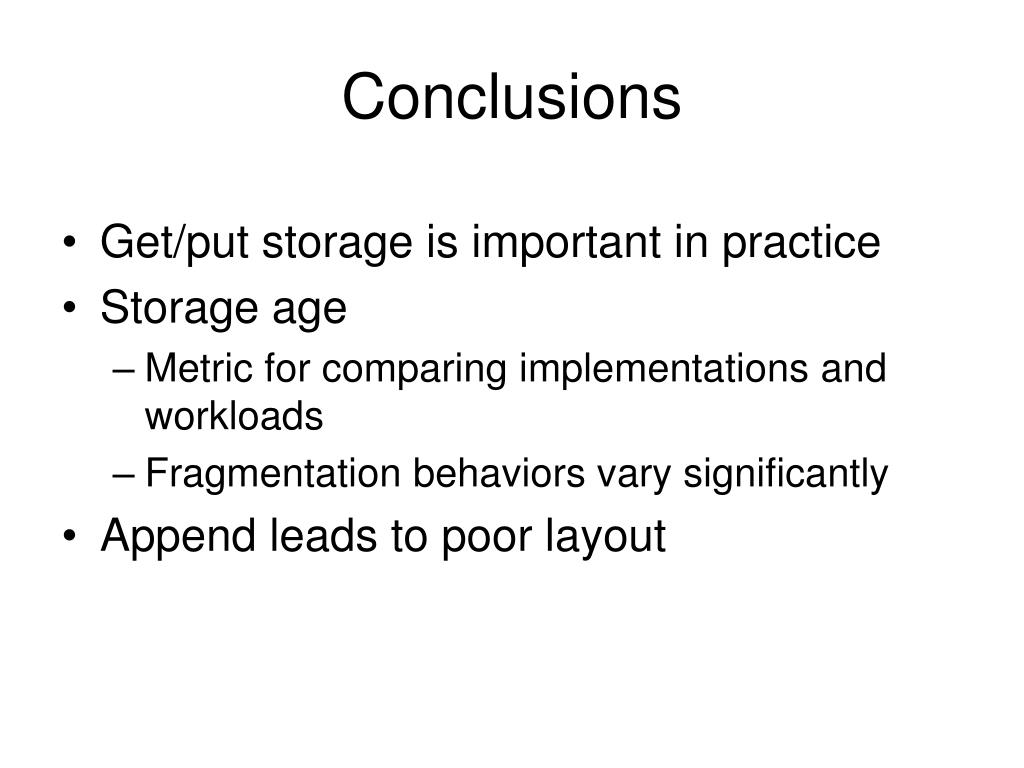 Conclusions

• Get/put storage is important in practice
• Storage age
– Metric for comparing implementations and workloads
– Fragmentation behaviors vary significantly
• Append leads to poor layout